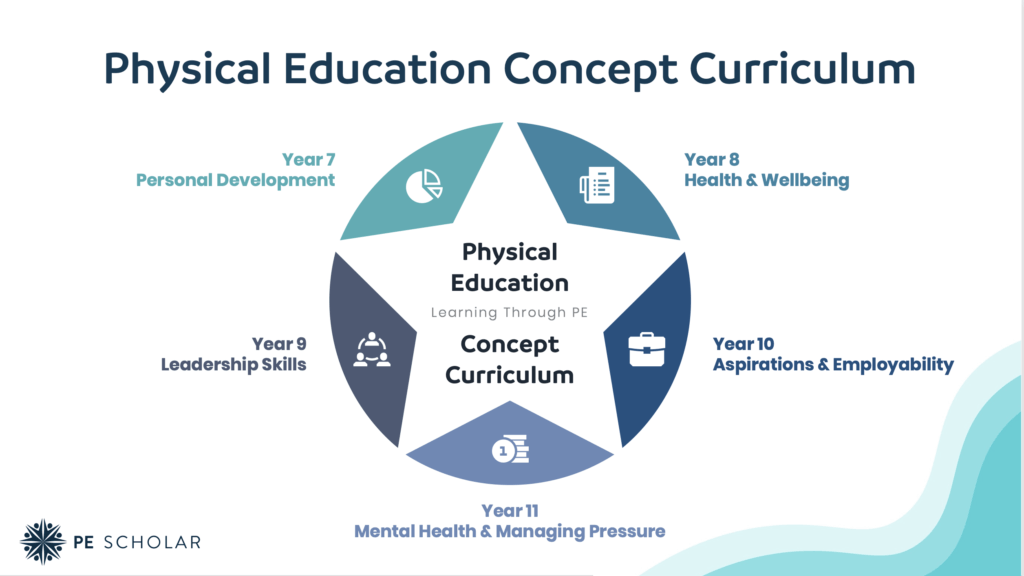 Physical Education Concept Curriculum

Year 7
Personal Development

Year 8
Health & Wellbeing

Physical Education
Learning Through PE
Concept Curriculum

Year 9
Leadership Skills

Year 10
Aspirations & Employability

1

Year 11
Mental Health & Managing Pressure

PE SCHOLAR